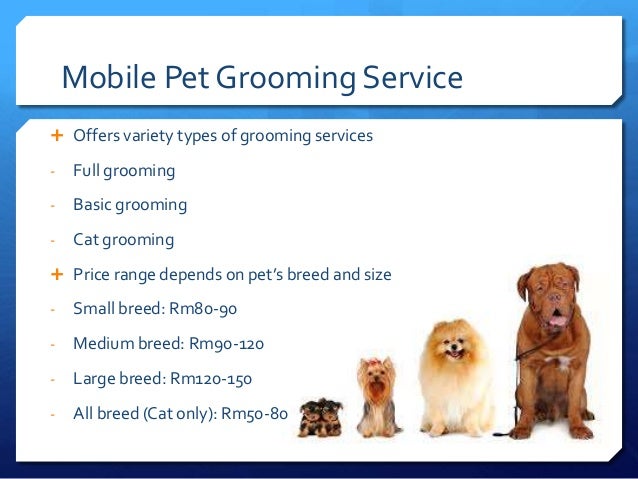 Mobile Pet Grooming Service

+ Offers variety types of grooming services

- Full grooming

- Basic grooming

- Cat grooming

+ Price range depends on pet's breed and size

- Small breed: Rm80-90

- Medium breed: Rm90-120

- Large breed: Rm120-150

- All breed (Cat only): Rm50-80